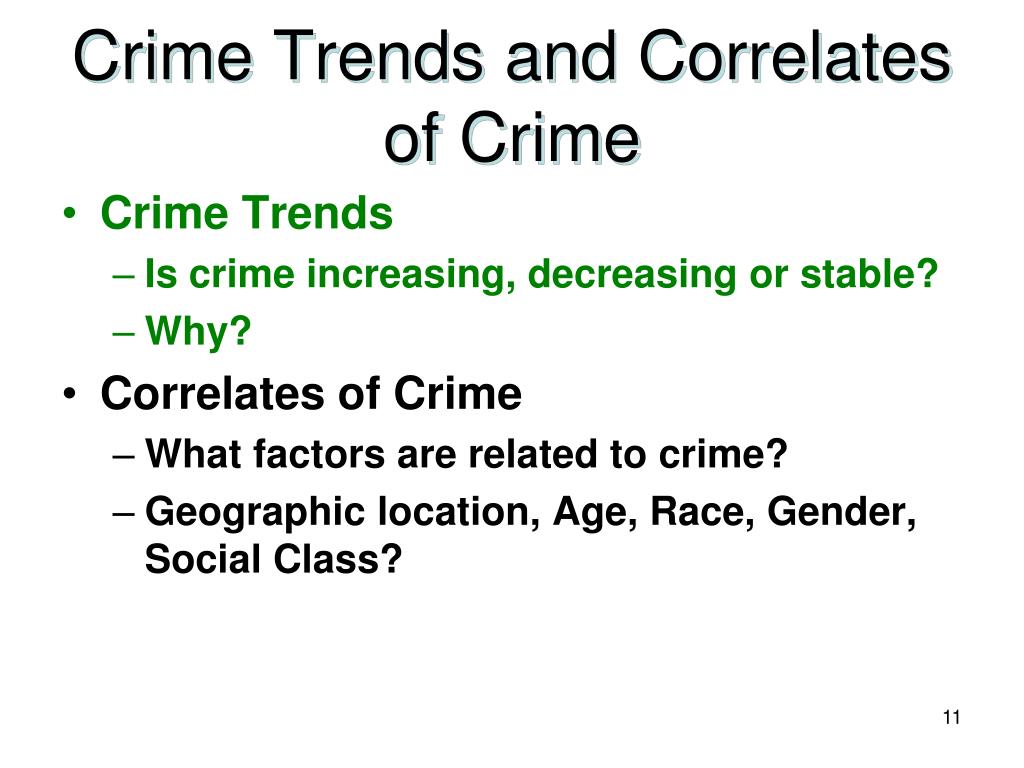 Crime Trends and Correlates of Crime

• Crime Trends
– Is crime increasing, decreasing or stable?
– Why?
• Correlates of Crime
– What factors are related to crime?
– Geographic location, Age, Race, Gender, Social Class?

11